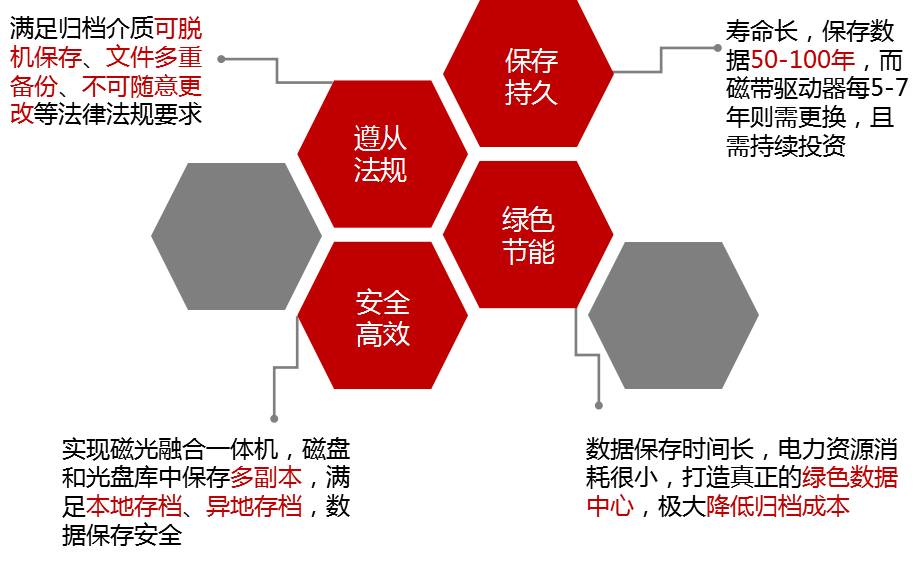 满足归档介质可脱机保存、文件多重备份、不可随意更改等法律法规要求

保存持久

寿命长，保存数据50-100年，而磁带驱动器每5-7年则需更换，且需持续投资

遵从法规

绿色节能

安全高效

实现磁光融合一体机，磁盘和光盘库中保存多副本，满足本地存档、异地存档，数据保存安全

数据保存时间长，电力资源消耗很小，打造真正的绿色数据中心，极大降低归档成本